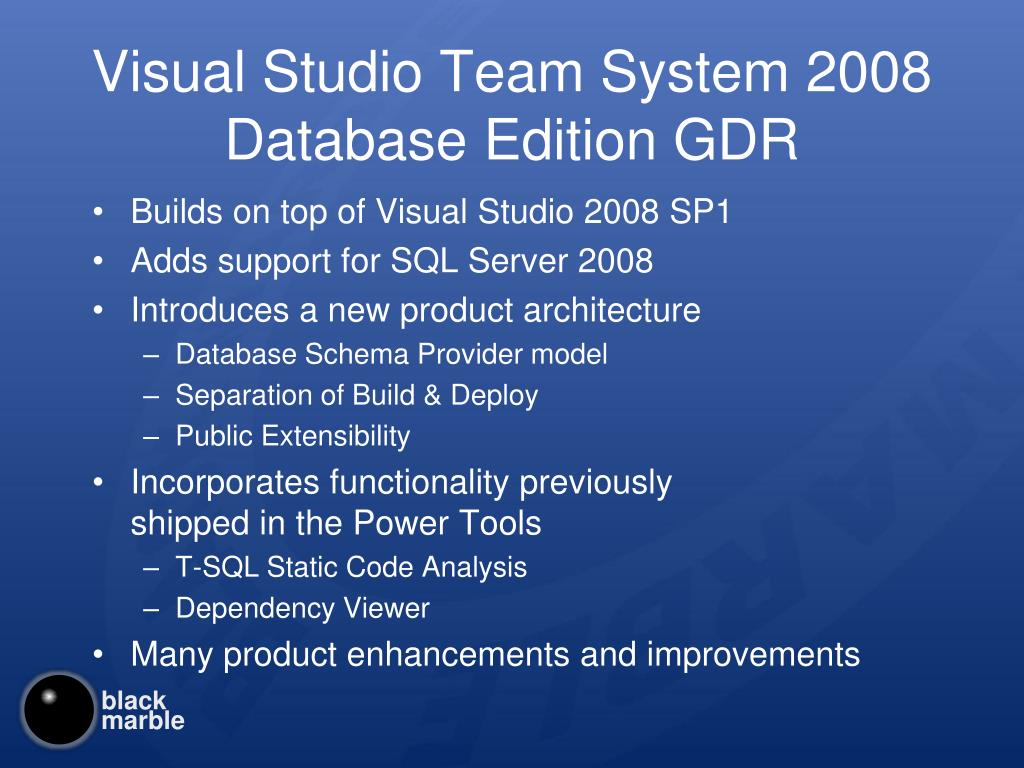 Visual Studio Team System 2008 Database Edition GDR

• Builds on top of Visual Studio 2008 SP1
• Adds support for SQL Server 2008
• Introduces a new product architecture
– Database Schema Provider model
– Separation of Build & Deploy
– Public Extensibility
• Incorporates functionality previously shipped in the Power Tools
– T-SQL Static Code Analysis
– Dependency Viewer
• Many product enhancements and improvements

black marble